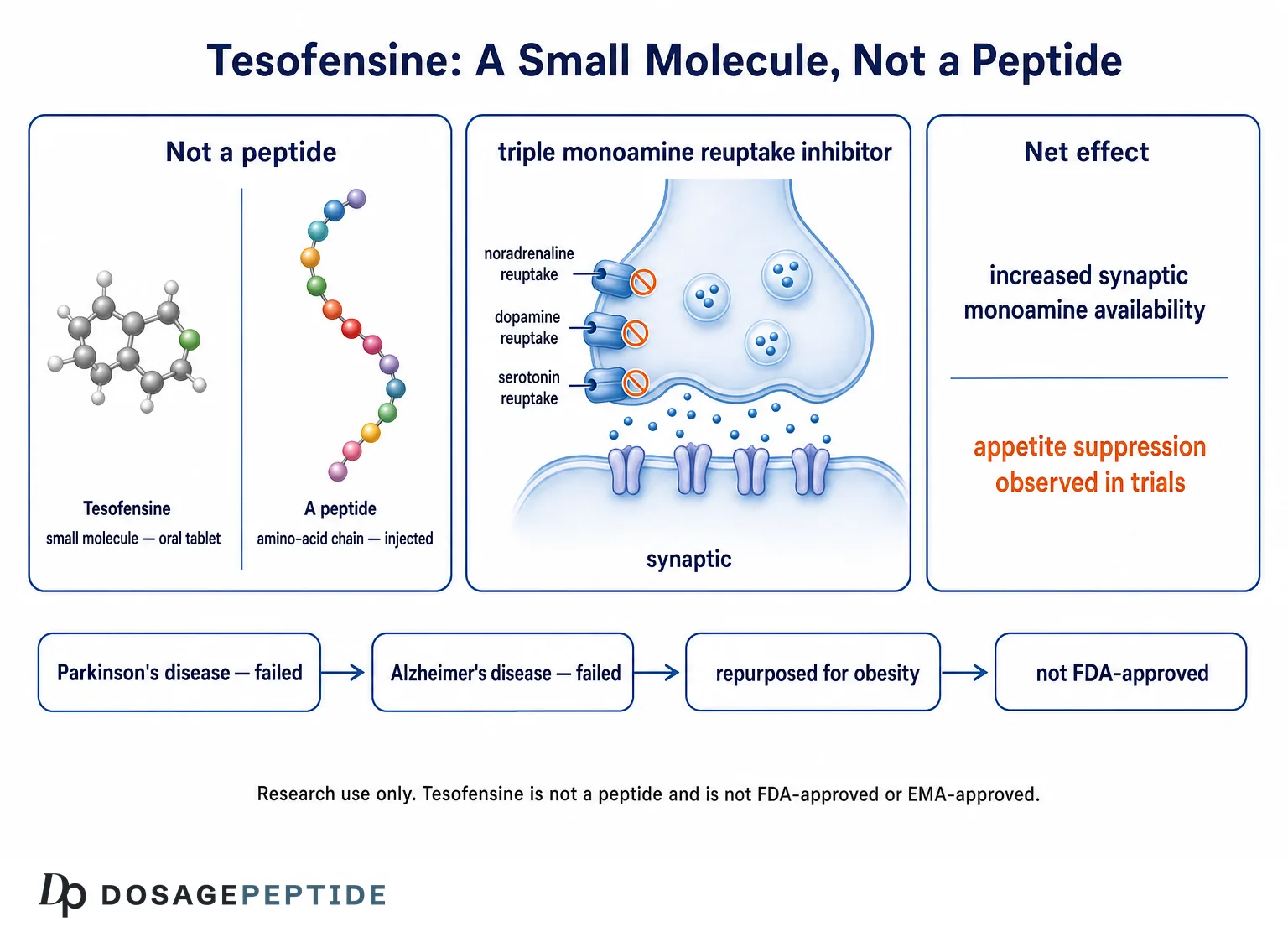 Tesofensine: A Small Molecule, Not a Peptide

Not a peptide

Tesofensine
small molecule — oral tablet

A peptide
amino-acid chain — injected

triple monoamine reuptake inhibitor

noradrenaline reuptake

dopamine reuptake

serotonin reuptake

synaptic

Net effect

increased synaptic monoamine availability

appetite suppression observed in trials

Parkinson's disease — failed

Alzheimer's disease — failed

repurposed for obesity

not FDA-approved

Research use only. Tesofensine is not a peptide and is not FDA-approved or EMA-approved.

Dp DOSAGEPEPTIDE